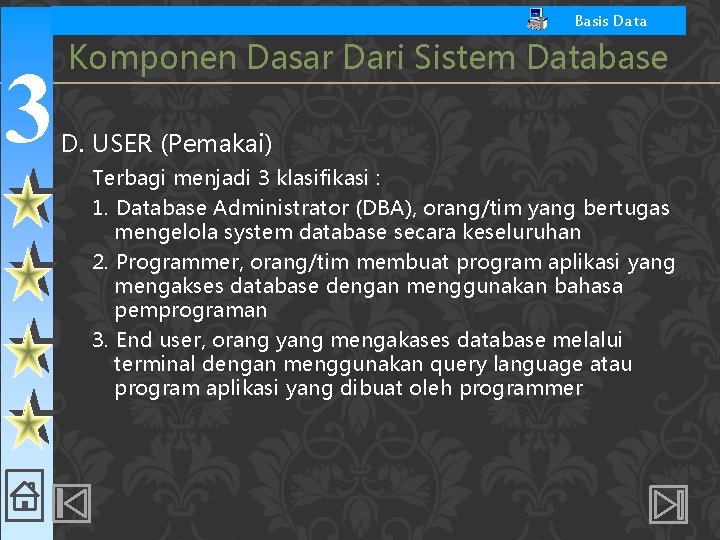 Basis Data

Komponen Dasar Dari Sistem Database

3

D. USER (Pemakai)

Terbagi menjadi 3 klasifikasi :

1. Database Administrator (DBA), orang/tim yang bertugas mengelola system database secara keseluruhan

2. Programmer, orang/tim membuat program aplikasi yang mengakses database dengan menggunakan bahasa pemprograman

3. End user, orang yang mengakases database melalui terminal dengan menggunakan query language atau program aplikasi yang dibuat oleh programmer